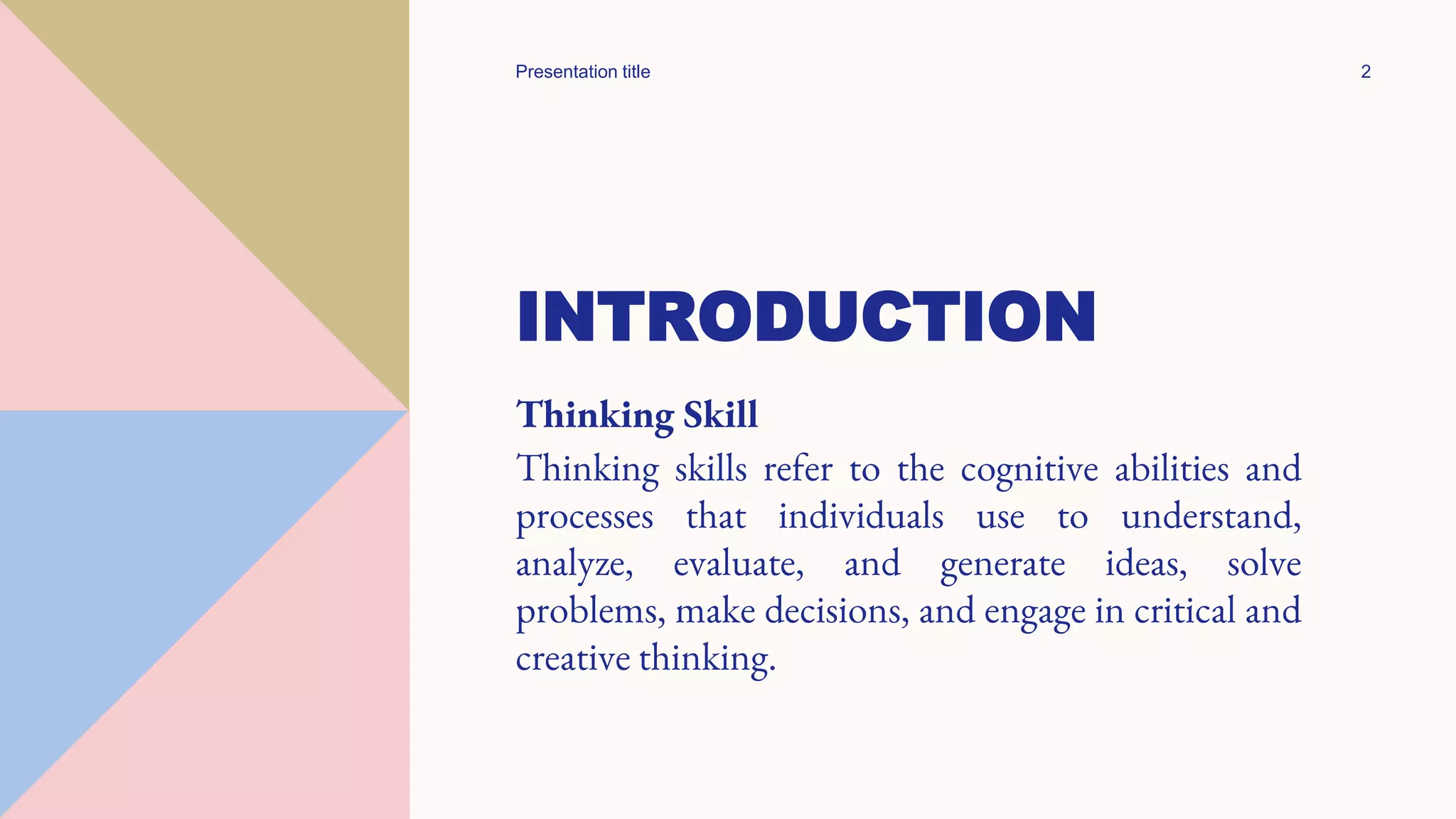 Presentation title

2

INTRODUCTION

Thinking Skill

Thinking skills refer to the cognitive abilities and processes that individuals use to understand, analyze, evaluate, and generate ideas, solve problems, make decisions, and engage in critical and creative thinking.